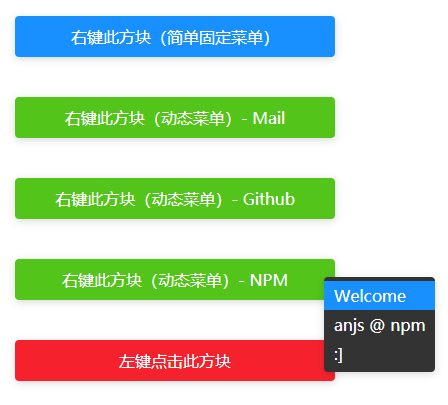 右键此方块（简单固定菜单）

右键此方块（动态菜单）- Mail

右键此方块（动态菜单）- Github

右键此方块（动态菜单）- NPM

Welcome

anjs @ npm

:]

左键点击此方块